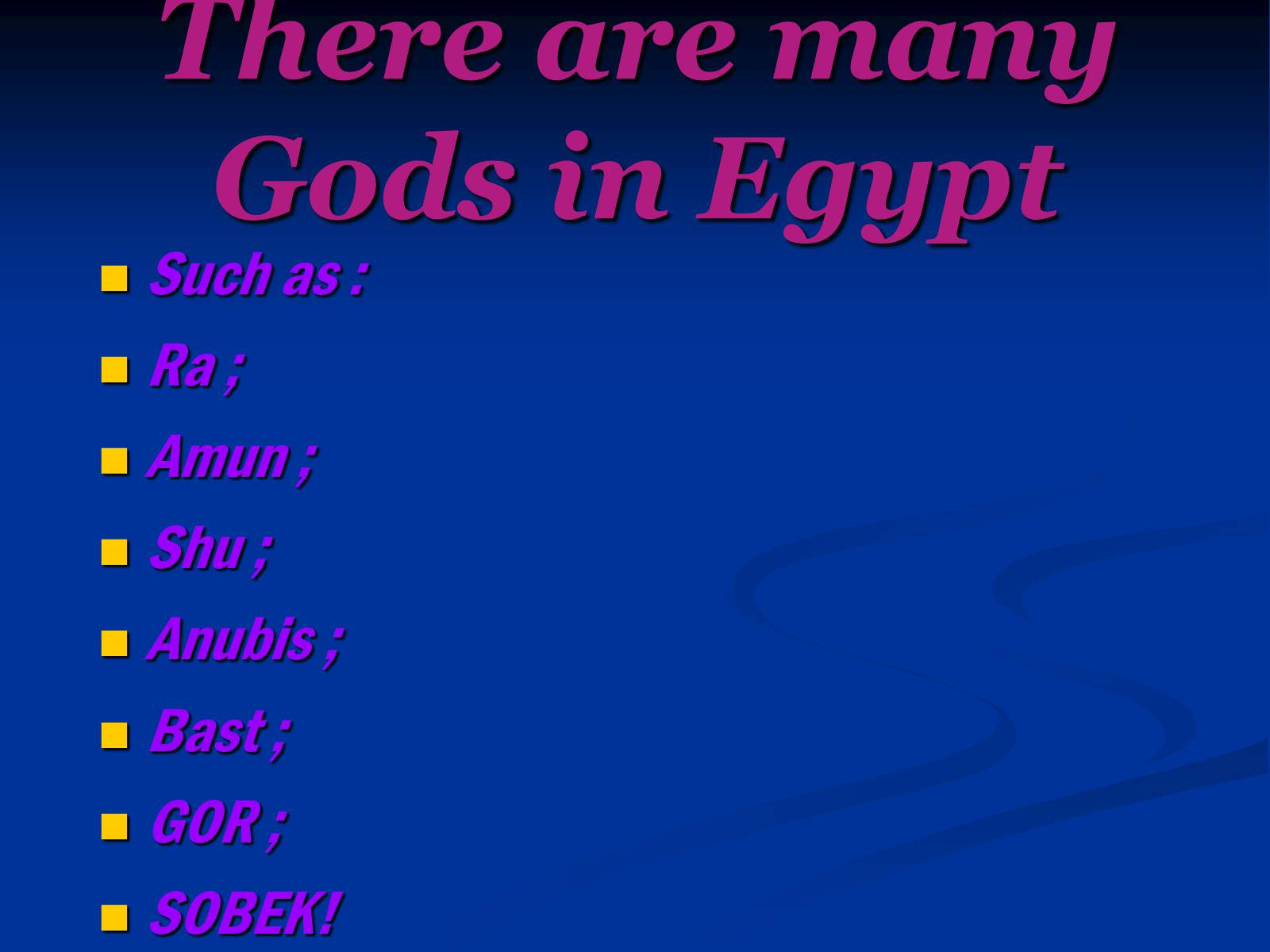 There are many Gods in Egypt

Such as :

Ra ;

Amun ;

Shu ;

Anubis ;

Bast ;

GOR ;

SOBEK!